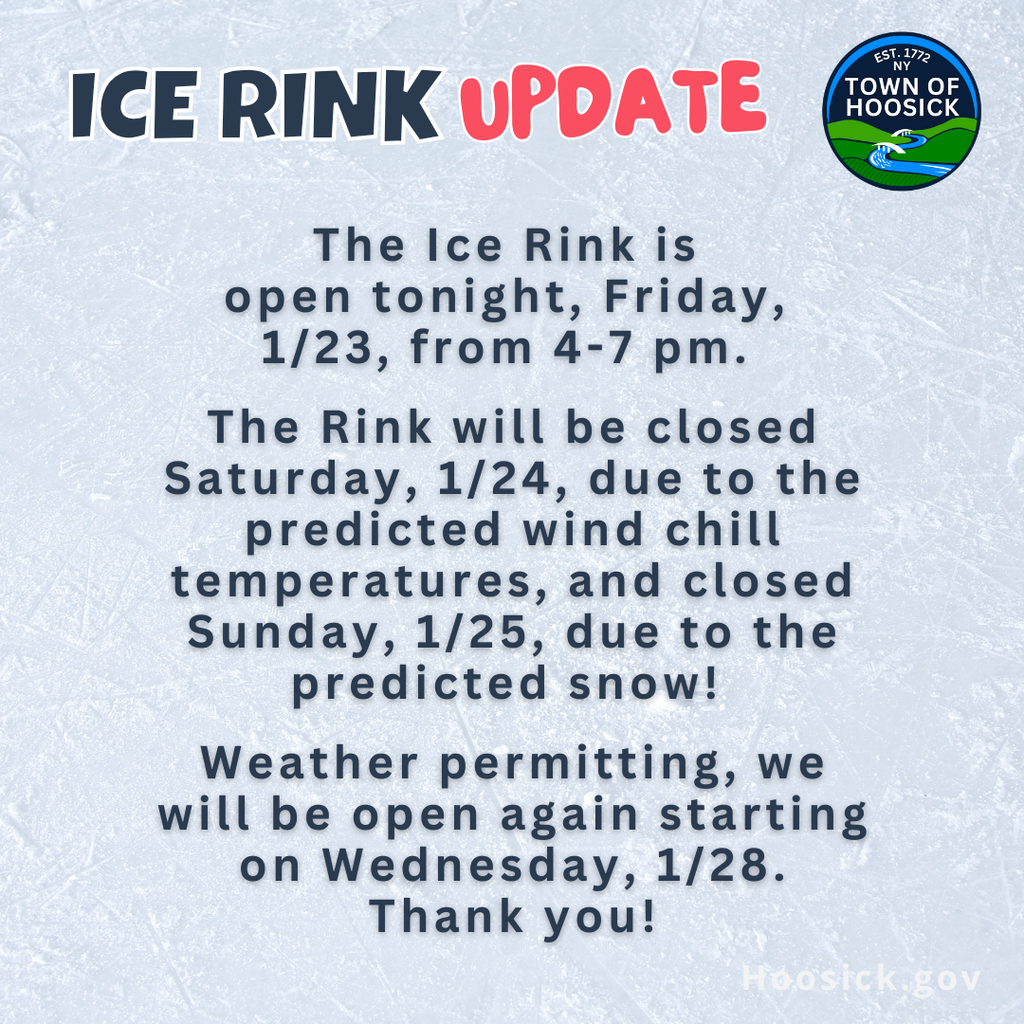 ICE RINK UPDATE

EST. 1772
NY
TOWN OF
HOOSICK

The Ice Rink is open tonight, Friday, 1/23, from 4-7 pm.

The Rink will be closed Saturday, 1/24, due to the predicted wind chill temperatures, and closed Sunday, 1/25, due to the predicted snow!

Weather permitting, we will be open again starting on Wednesday, 1/28. Thank you!

Hoosick.gov